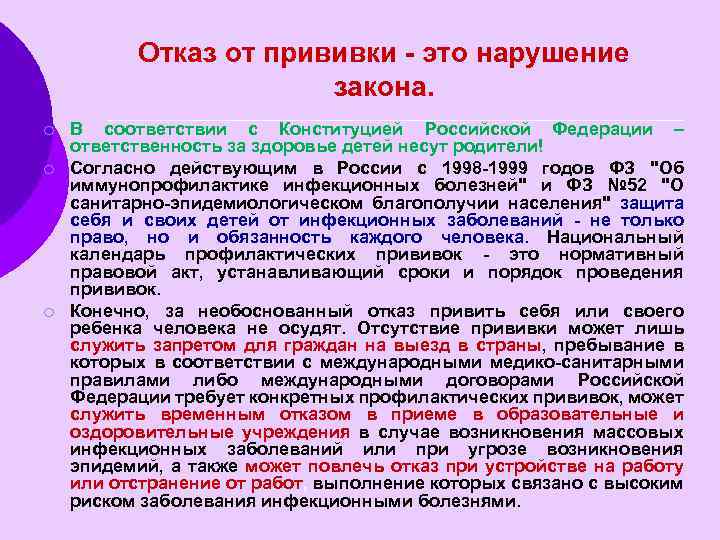 Отказ от прививки - это нарушение закона.

В соответствии с Конституцией Российской Федерации – ответственность за здоровье детей несут родители!

Согласно действующим в России с 1998-1999 годов ФЗ "Об иммунопрофилактике инфекционных болезней" и ФЗ №52 "О санитарно-эпидемиологическом благополучии населения" защита себя и своих детей от инфекционных заболеваний - не только право, но и обязанность каждого человека. Национальный календарь профилактических прививок - это нормативный правовой акт, устанавливающий сроки и порядок проведения прививок.

Конечно, за необоснованный отказ привить себя или своего ребенка человека не осудят. Отсутствие прививки может лишь служить запретом для граждан на выезд в страны, пребывание в которых в соответствии с международными медико-санитарными правилами либо международными договорами Российской Федерации требует конкретных профилактических прививок, может служить временным отказом в приеме в образовательные и оздоровительные учреждения в случае возникновения массовых инфекционных заболеваний или при угрозе возникновения эпидемий, а также может повлечь отказ при устройстве на работу или отстранение от работ выполнение которых связано с высоким риском заболевания инфекционными болезнями.